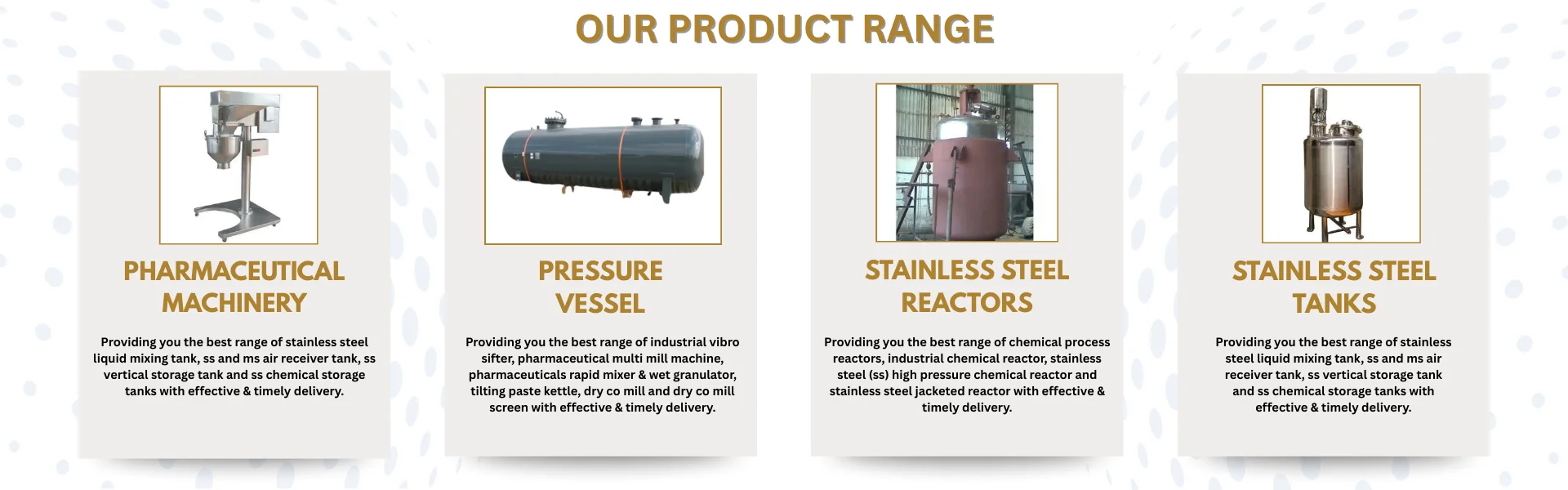 OUR PRODUCT RANGE

PHARMACEUTICAL MACHINERY

Providing you the best range of stainless steel liquid mixing tank, ss and ms air receiver tank, ss vertical storage tank and ss chemical storage tanks with effective & timely delivery.

PRESSURE VESSEL

Providing you the best range of industrial vibro sifter, pharmaceutical multi mill machine, pharmaceuticals rapid mixer & wet granulator, tilting paste kettle, dry co mill and dry co mill screen with effective & timely delivery.

STAINLESS STEEL REACTORS

Providing you the best range of chemical process reactors, industrial chemical reactor, stainless steel (ss) high pressure chemical reactor and stainless steel jacketed reactor with effective & timely delivery.

STAINLESS STEEL TANKS

Providing you the best range of stainless steel liquid mixing tank, ss and ms air receiver tank, ss vertical storage tank and ss chemical storage tanks with effective & timely delivery.